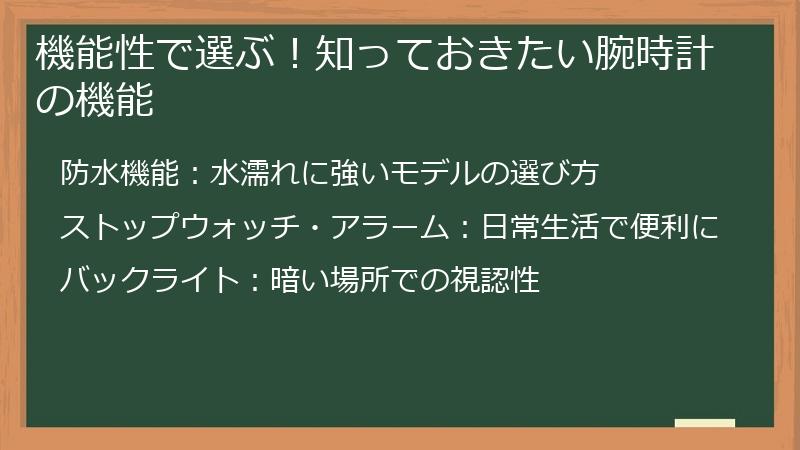 機能性で選ぶ！知っておきたい腕時計の機能

防水機能：水濡れに強いモデルの選び方

ストップウォッチ・アラーム：日常生活で便利に

バックライト：暗い場所での視認性